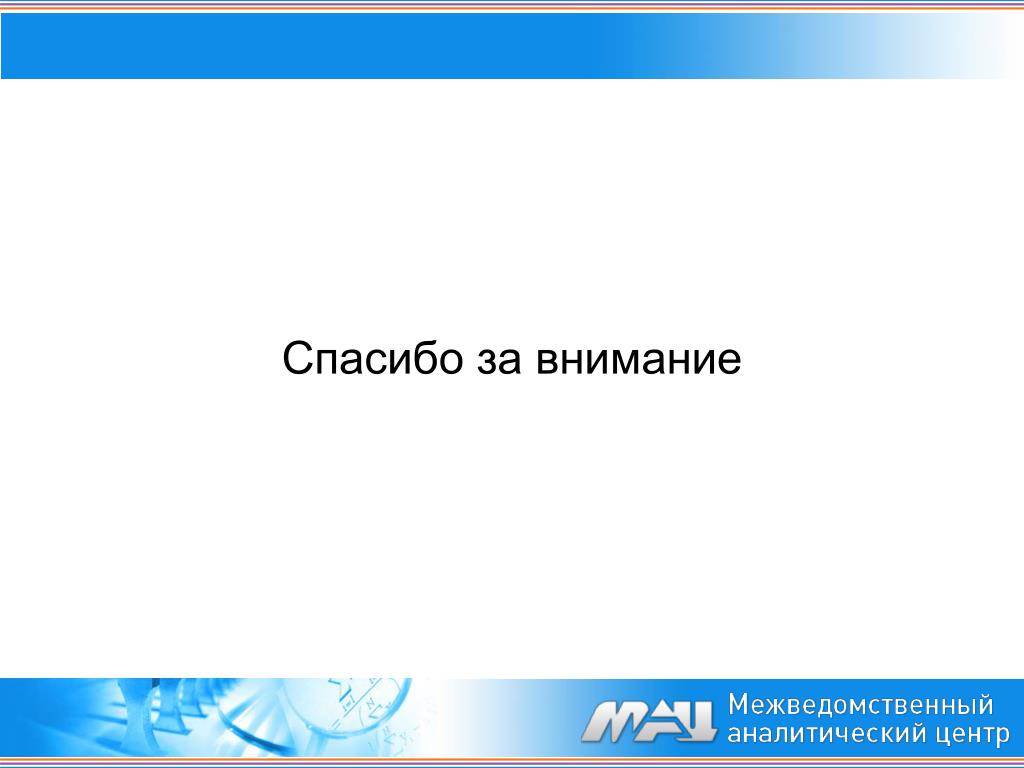 Спасибо за внимание

МАЦ Межведомственный аналитический центр